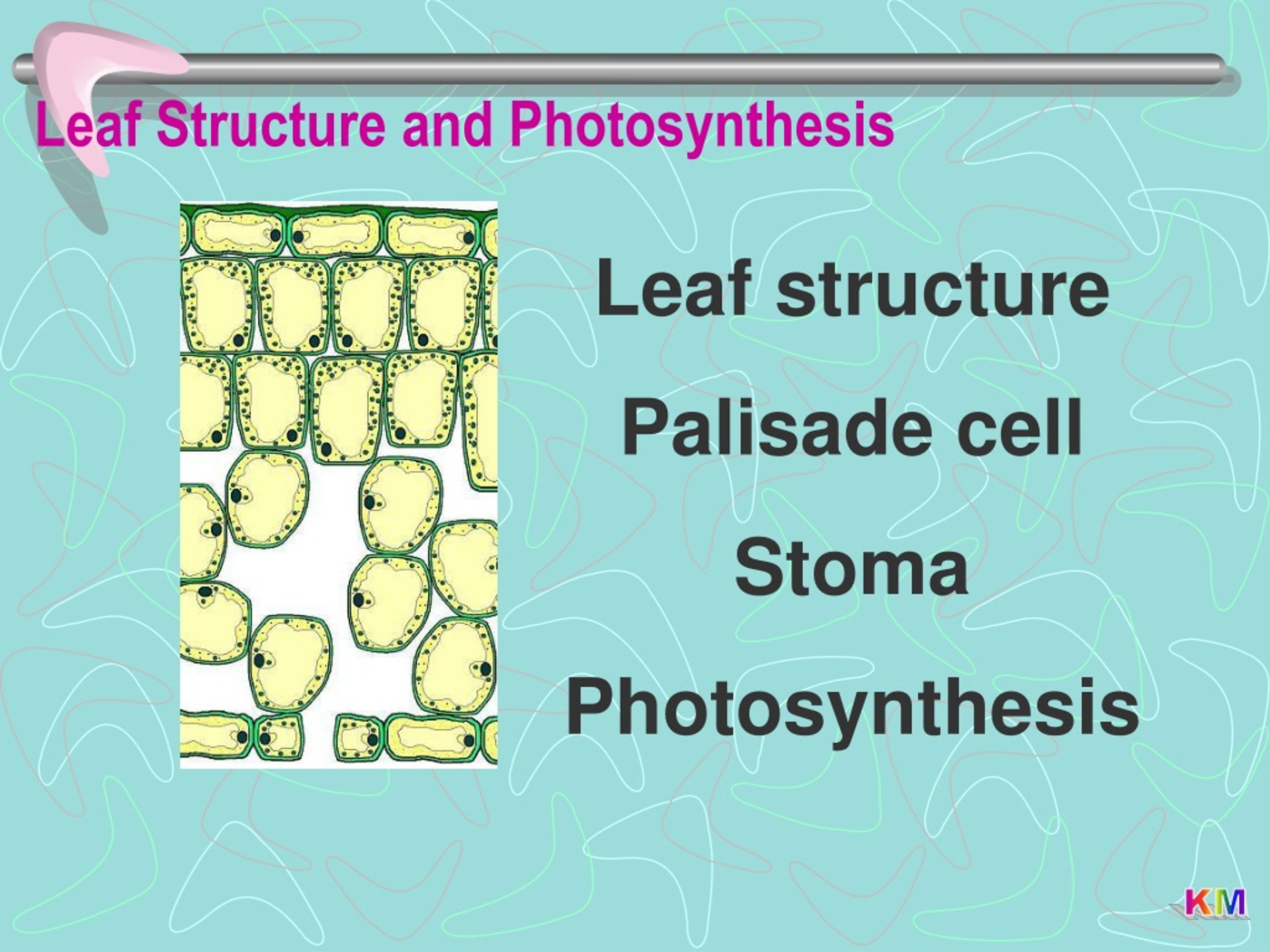 Leaf Structure and Photosynthesis

Leaf structure

Palisade cell

Stoma

Photosynthesis

KM